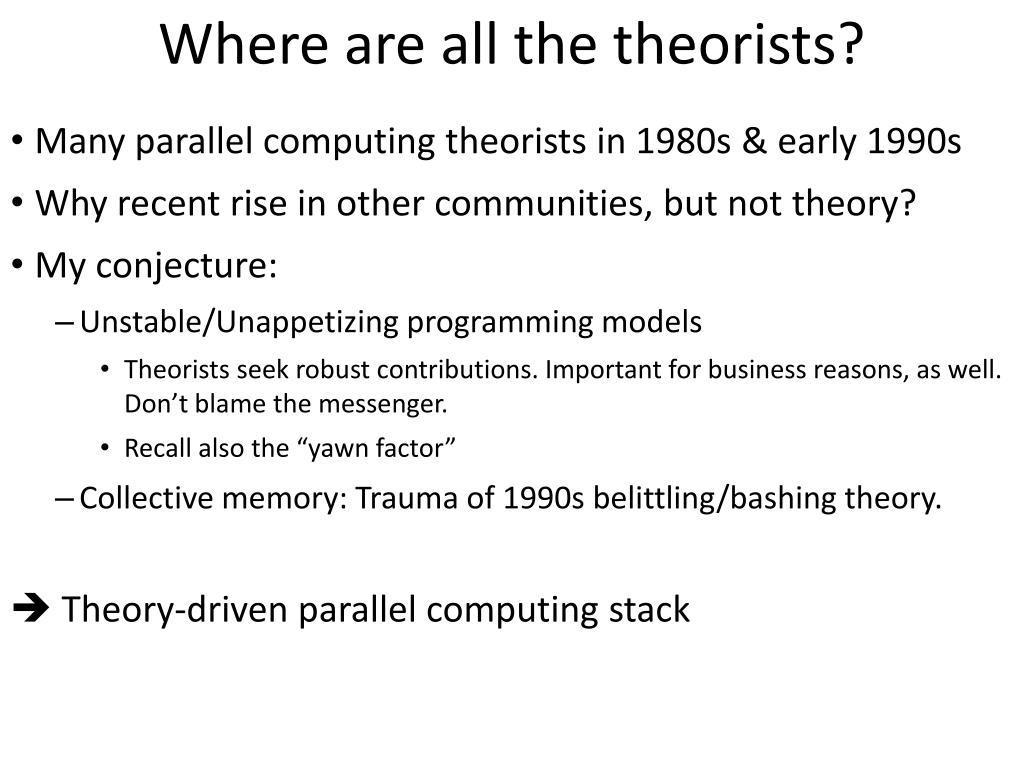 Where are all the theorists?

• Many parallel computing theorists in 1980s & early 1990s
• Why recent rise in other communities, but not theory?
• My conjecture:
– Unstable/Unappetizing programming models
• Theorists seek robust contributions. Important for business reasons, as well. Don’t blame the messenger.
• Recall also the “yawn factor”
– Collective memory: Trauma of 1990s belittling/bashing theory.

➔ Theory-driven parallel computing stack